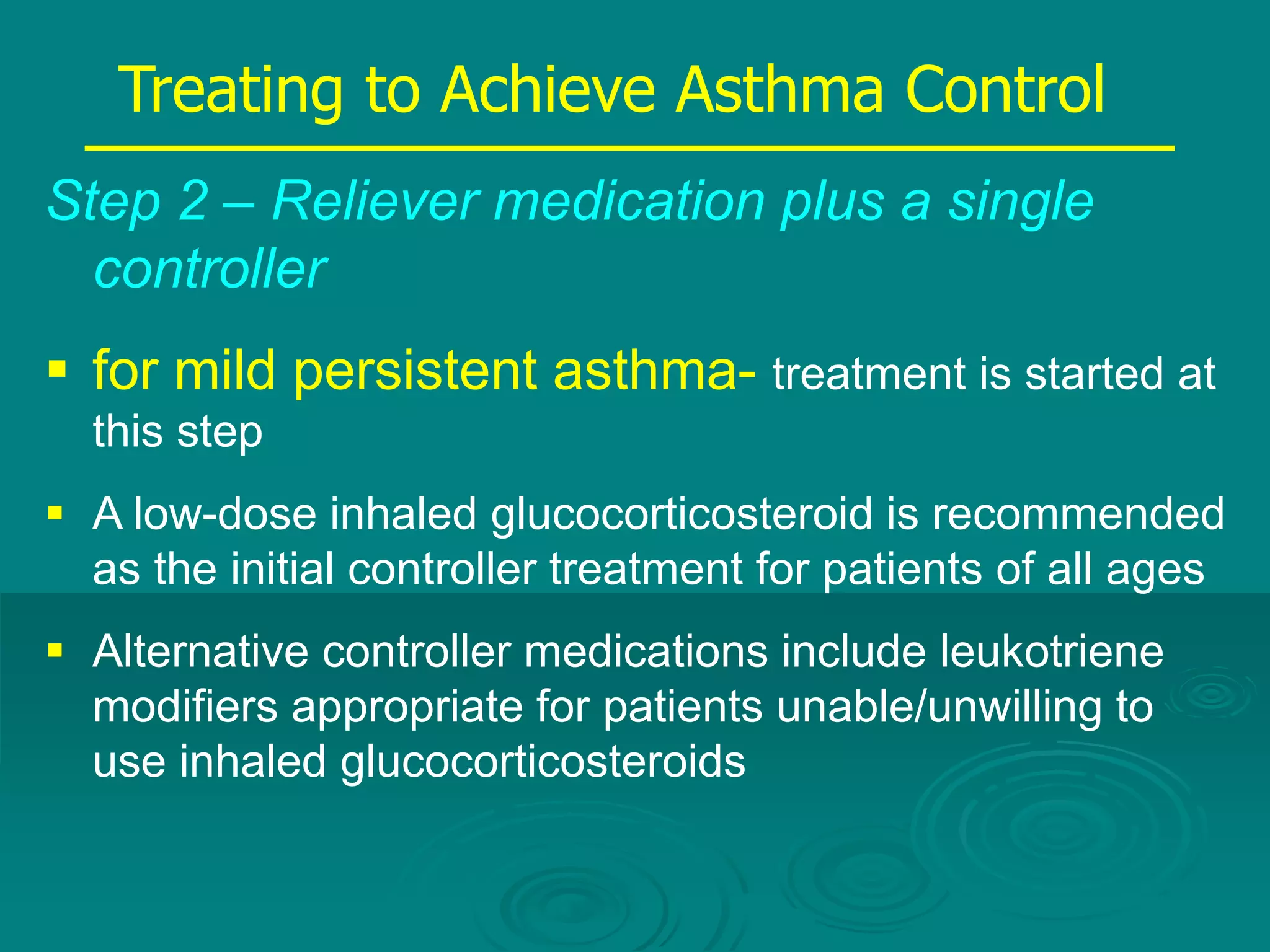 Treating to Achieve Asthma Control

Step 2 – Reliever medication plus a single controller

▪ for mild persistent asthma- treatment is started at this step

▪ A low-dose inhaled glucocorticosteroid is recommended as the initial controller treatment for patients of all ages

▪ Alternative controller medications include leukotriene modifiers appropriate for patients unable/unwilling to use inhaled glucocorticosteroids